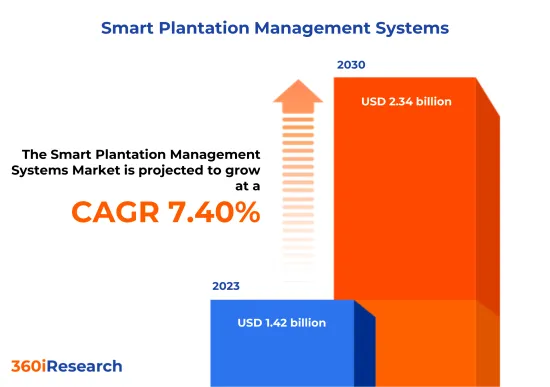 Smart Plantation Management Systems

2030

USD 2.34 billion

The Smart Plantation Management Systems Market is projected to grow at a

CAGR 7.40%

2023

USD 1.42 billion

360iResearch